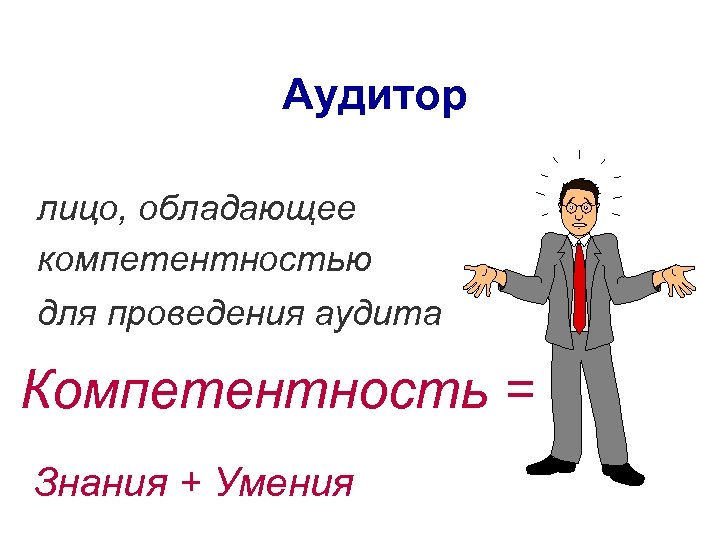 Аудитор

лицо, обладающее компетентностью для проведения аудита

Компетентность =

Знания + Умения